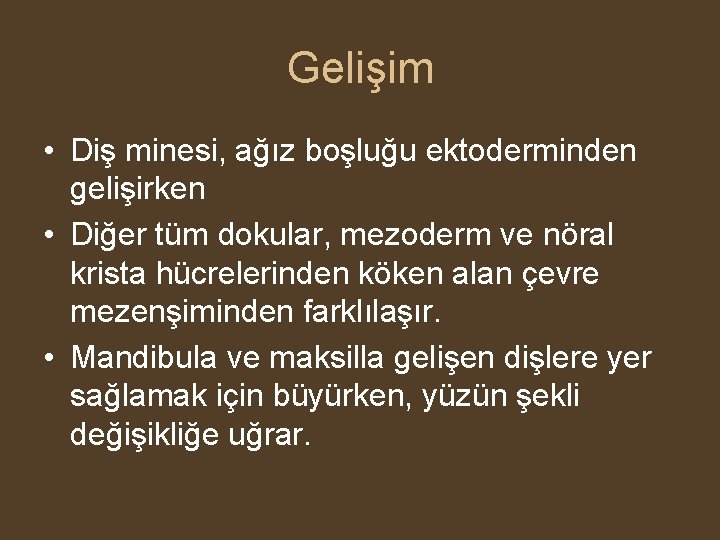 Gelişim

• Diş minesi, ağız boşluğu ektoderminden gelişirken
• Diğer tüm dokular, mezoderm ve nöral krista hücrelerinden köken alan çevre mezenşiminden farklılaşır.
• Mandibula ve maksilla gelişen dişlere yer sağlamak için büyürken, yüzün şekli değişikliğe uğrar.